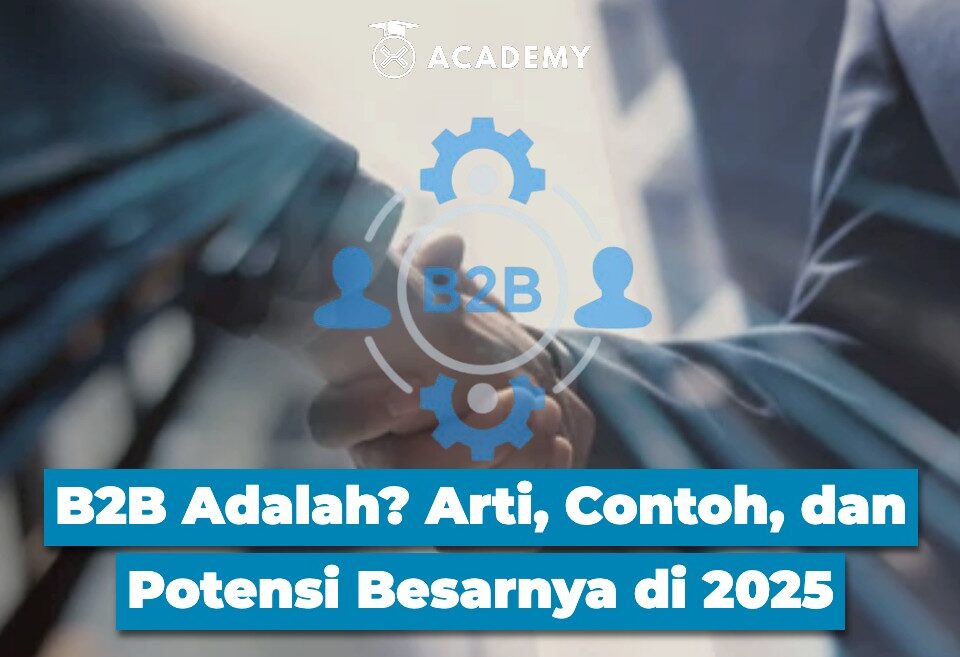 ACADEMY

B2B

B2B Adalah? Arti, Contoh, dan Potensi Besarnya di 2025